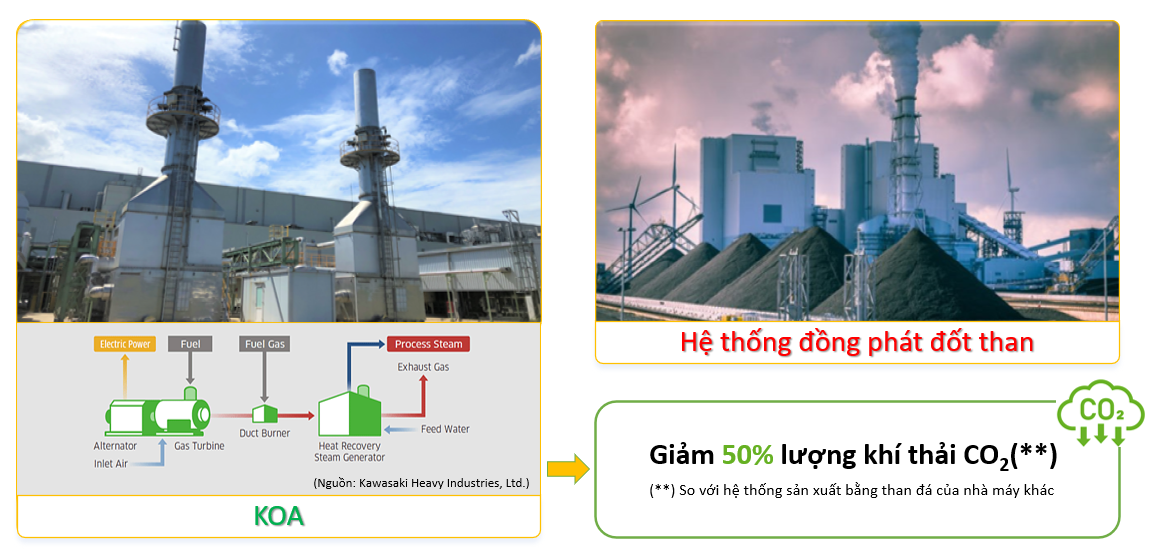 Electric Power
Fuel
Fuel Gas
Process Steam
Exhaust Gas
Alternator
Gas Turbine
Duct Burner
Heat Recovery Steam Generator
Feed Water
Inlet Air
(Nguồn: Kawasaki Heavy Industries, Ltd.)

KOA

Hệ thống đồng phát đốt than

$CO_2$

Giảm 50% lượng khí thải $CO_2$(**)

(**) So với hệ thống sản xuất bằng than đá của nhà máy khác